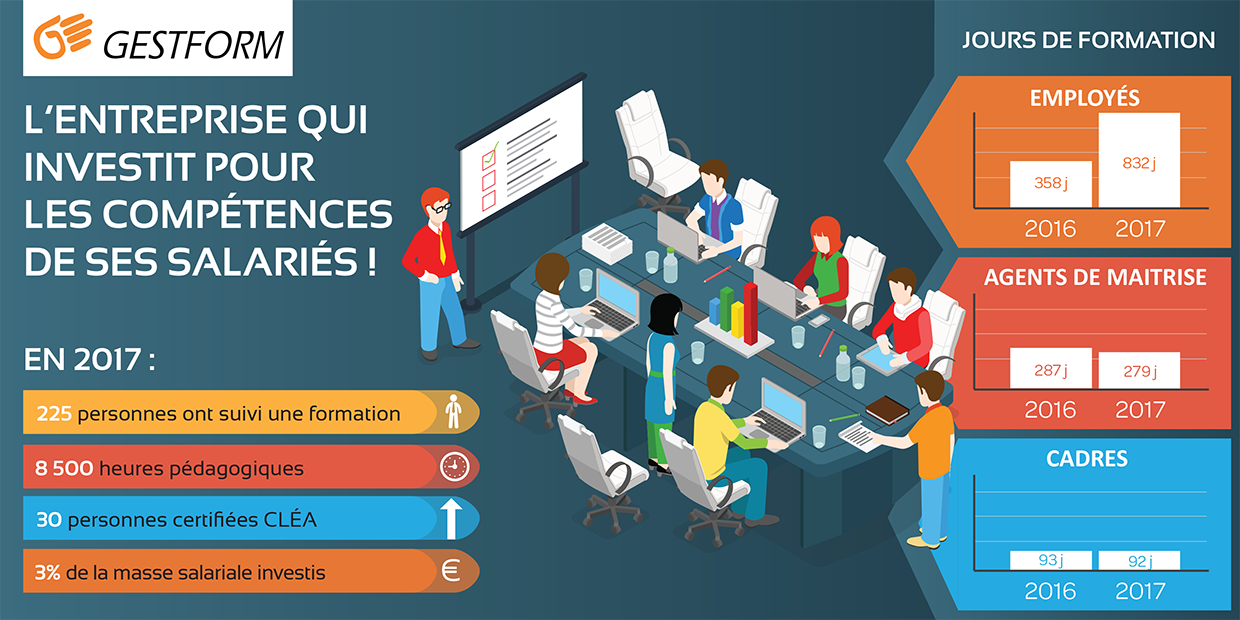 GESTFORM

L'ENTREPRISE QUI INVESTIT POUR LES COMPÉTENCES DE SES SALARIÉS !

EN 2017 :

225 personnes ont suivi une formation

8 500 heures pédagogiques

30 personnes certifiées CLÉA

3% de la masse salariale investis

JOURS DE FORMATION

EMPLOYÉS

358 j
832 j
2016
2017

AGENTS DE MAITRISE

287 j
279 j
2016
2017

CADRES

93 j
92 j
2016
2017